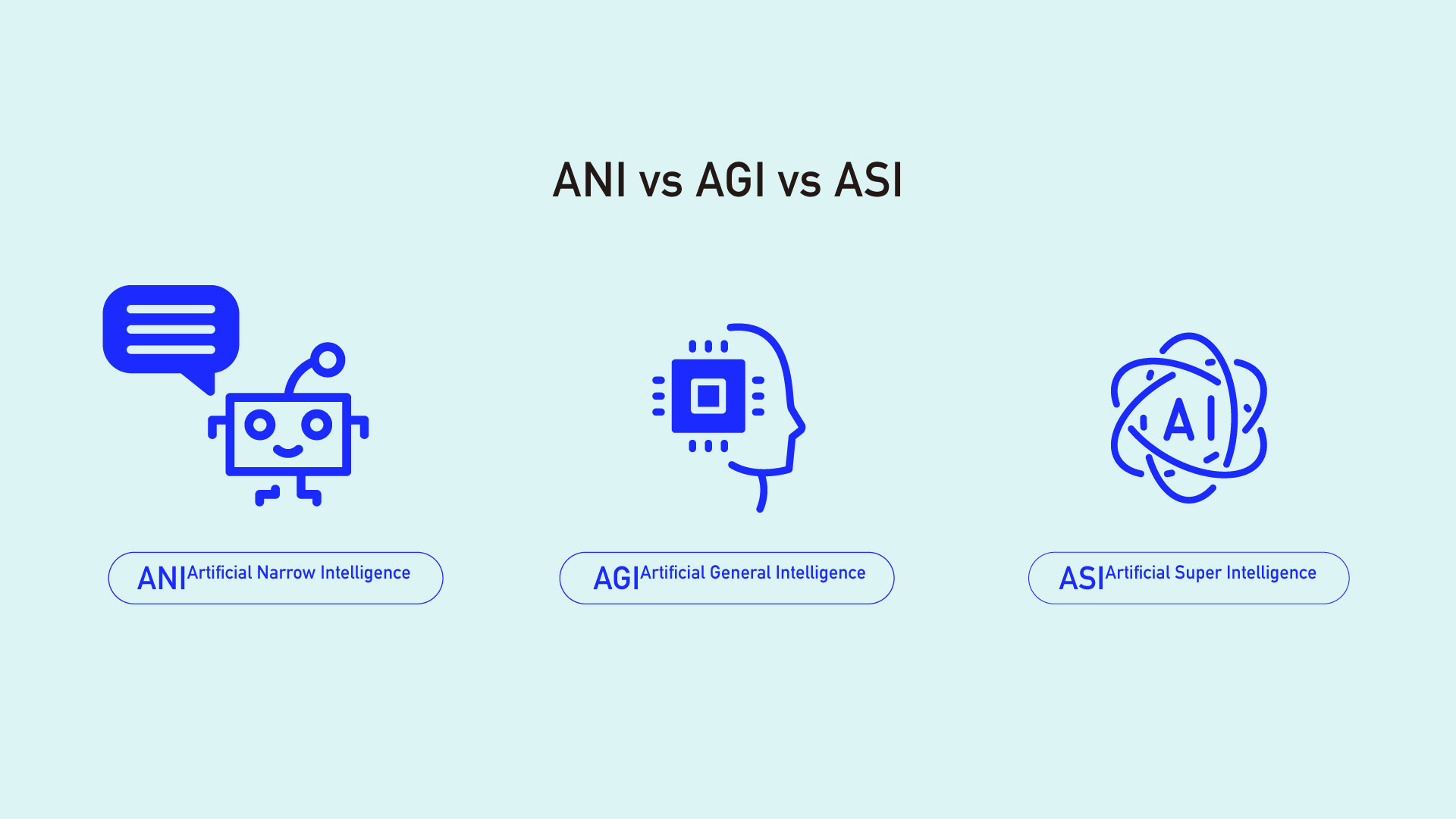 ANI vs AGI vs ASI

AI

ANI Artificial Narrow Intelligence

AGI Artificial General Intelligence

ASI Artificial Super Intelligence